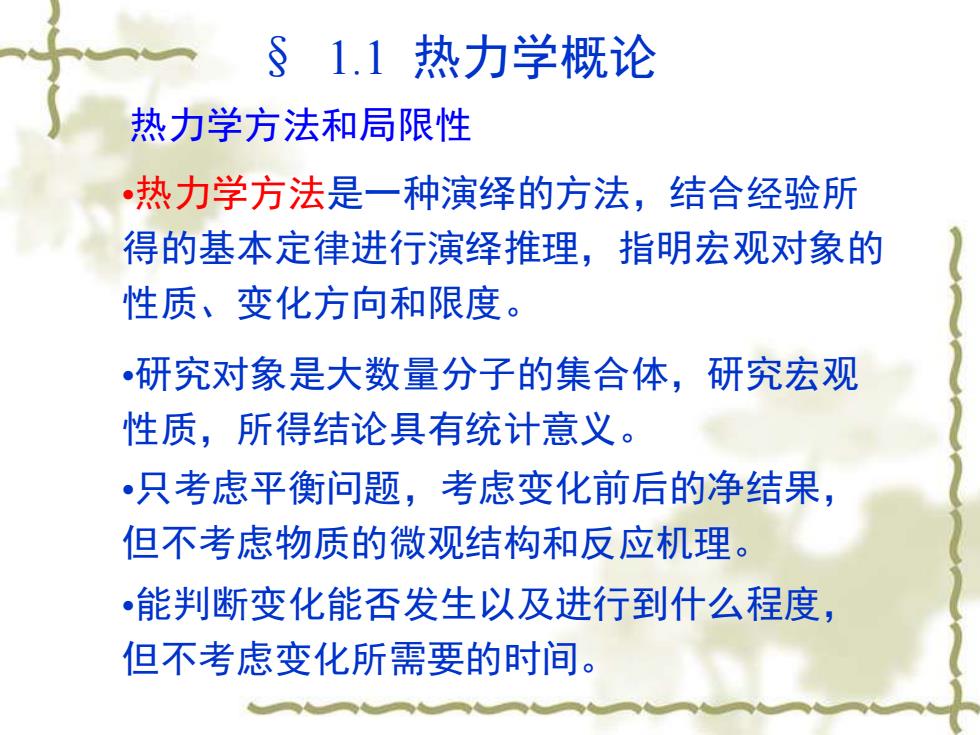 § 1.1 热力学概论

热力学方法和局限性

•热力学方法是一种演绎的方法，结合经验所得的基本定律进行演绎推理，指明宏观对象的性质、变化方向和限度。

•研究对象是大数量分子的集合体，研究宏观性质，所得结论具有统计意义。

•只考虑平衡问题，考虑变化前后的净结果，但不考虑物质的微观结构和反应机理。

•能判断变化能否发生以及进行到什么程度，但不考虑变化所需要的时间。